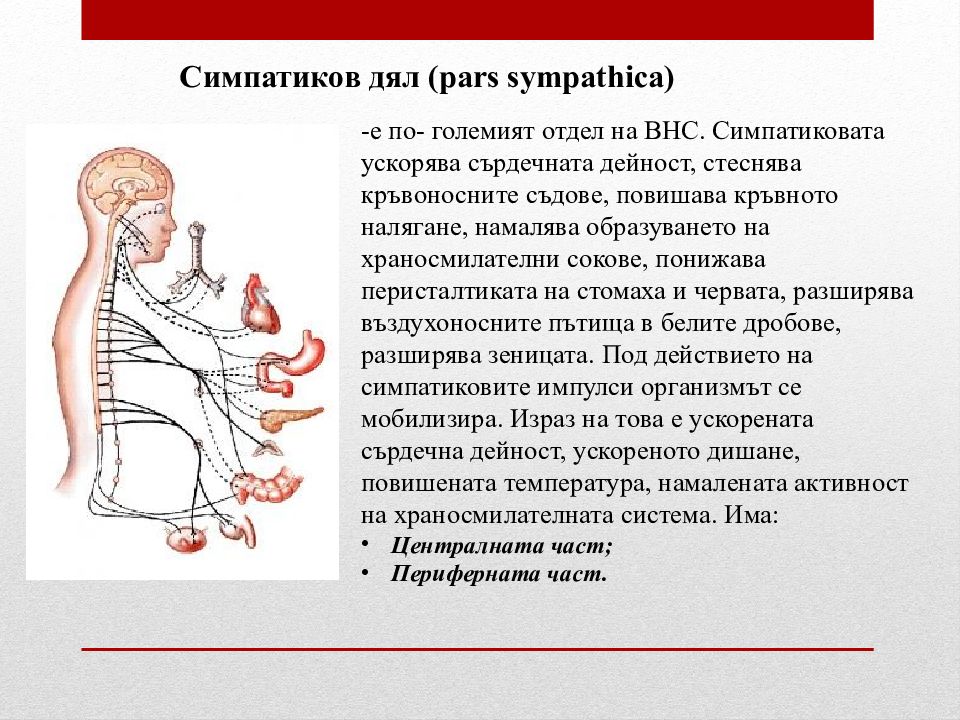 Симпатиков дял (pars sympathica)

-е по- големият отдел на ВНС. Симпатиковата ускорява сърдечната дейност, стеснява кръвоносните съдове, повишава кръвното налягане, намалява образуването на храносмилателни сокове, понижава перисталтиката на стомаха и червата, разширява въздухоносните пътища в белите дробове, разширява зеницата. Под действието на симпатиковите импулси организмът се мобилизира. Израз на това е ускорената сърдечна дейност, ускореното дишане, повишената температура, намалената активност на храносмилателната система. Има:

• Централната част;
• Периферната част.